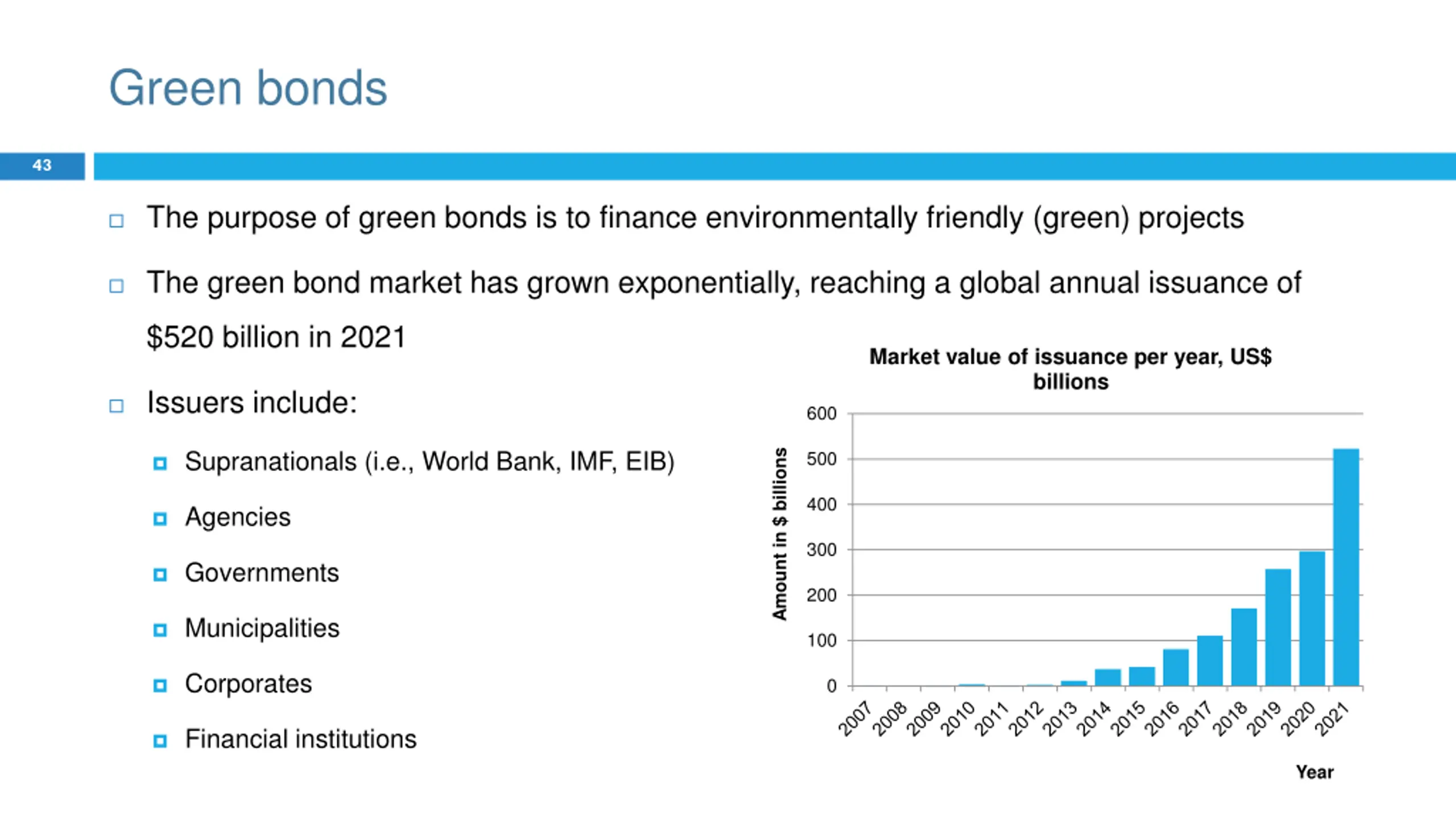 Green bonds

43

The purpose of green bonds is to finance environmentally friendly (green) projects

The green bond market has grown exponentially, reaching a global annual issuance of $520 billion in 2021

Issuers include:

Supranationals (i.e., World Bank, IMF, EIB)

Agencies

Governments

Municipalities

Corporates

Financial institutions

Market value of issuance per year, US$ billions

Amount in $ billions

600
500
400
300
200
100
0

2007 2008 2009 2010 2011 2012 2013 2014 2015 2016 2017 2018 2019 2020 2021

Year